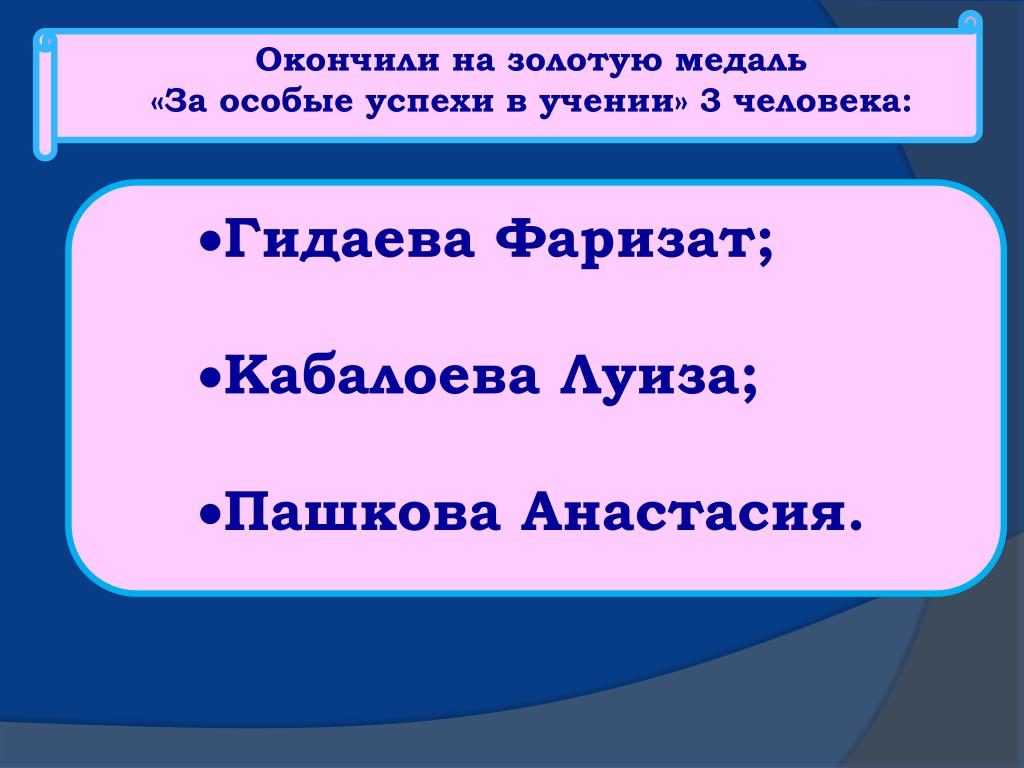 Окончили на золотую медаль
«За особые успехи в учении» 3 человека:

•Гидаева Фаризат;

•Кабалоева Луиза;

•Пашкова Анастасия.